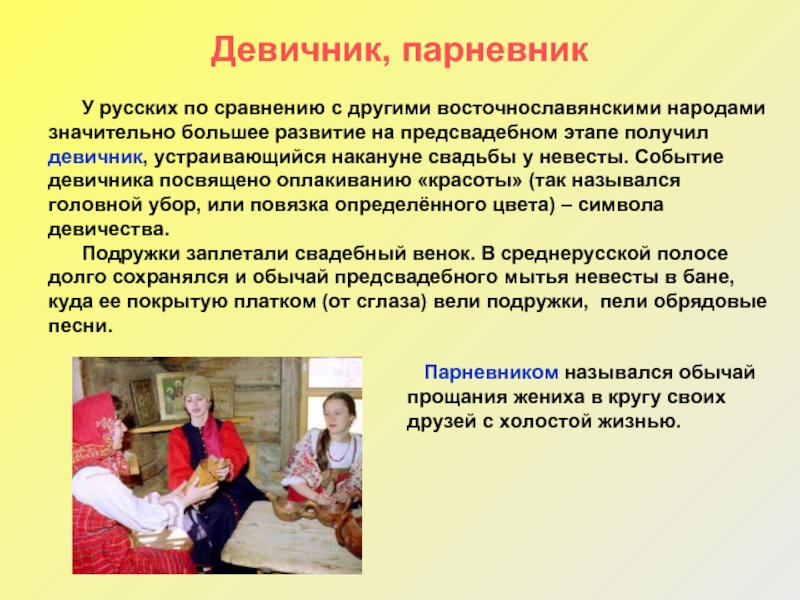 Девичник, парневник

У русских по сравнению с другими восточнославянскими народами значительно большее развитие на предсвадебном этапе получил девичник, устраивающийся накануне свадьбы у невесты. Событие девичника посвящено оплакиванию «красоты» (так назывался головной убор, или повязка определённого цвета) – символа девичества.

Подружки заплетали свадебный венок. В среднерусской полосе долго сохранялся и обычай предсвадебного мытья невесты в бане, куда ее покрытую платком (от сглаза) вели подружки, пели обрядовые песни.

Парневником назывался обычай прощания жениха в кругу своих друзей с холостой жизнью.